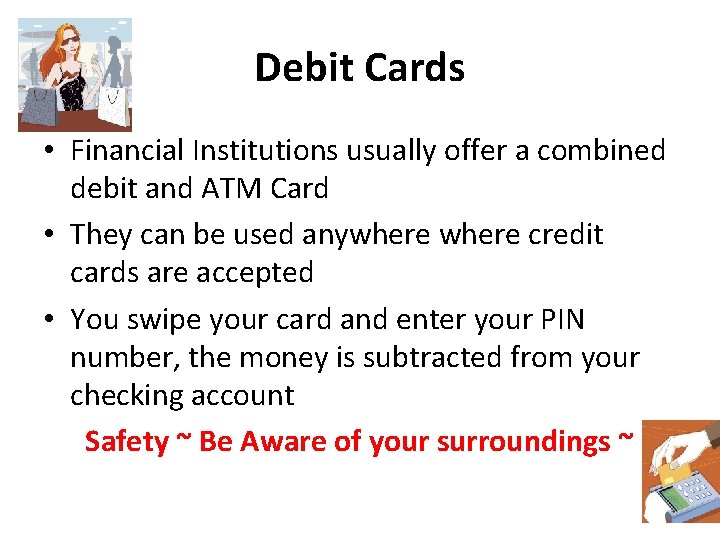 Debit Cards

• Financial Institutions usually offer a combined debit and ATM Card

• They can be used anywhere where credit cards are accepted

• You swipe your card and enter your PIN number, the money is subtracted from your checking account

Safety ~ Be Aware of your surroundings ~